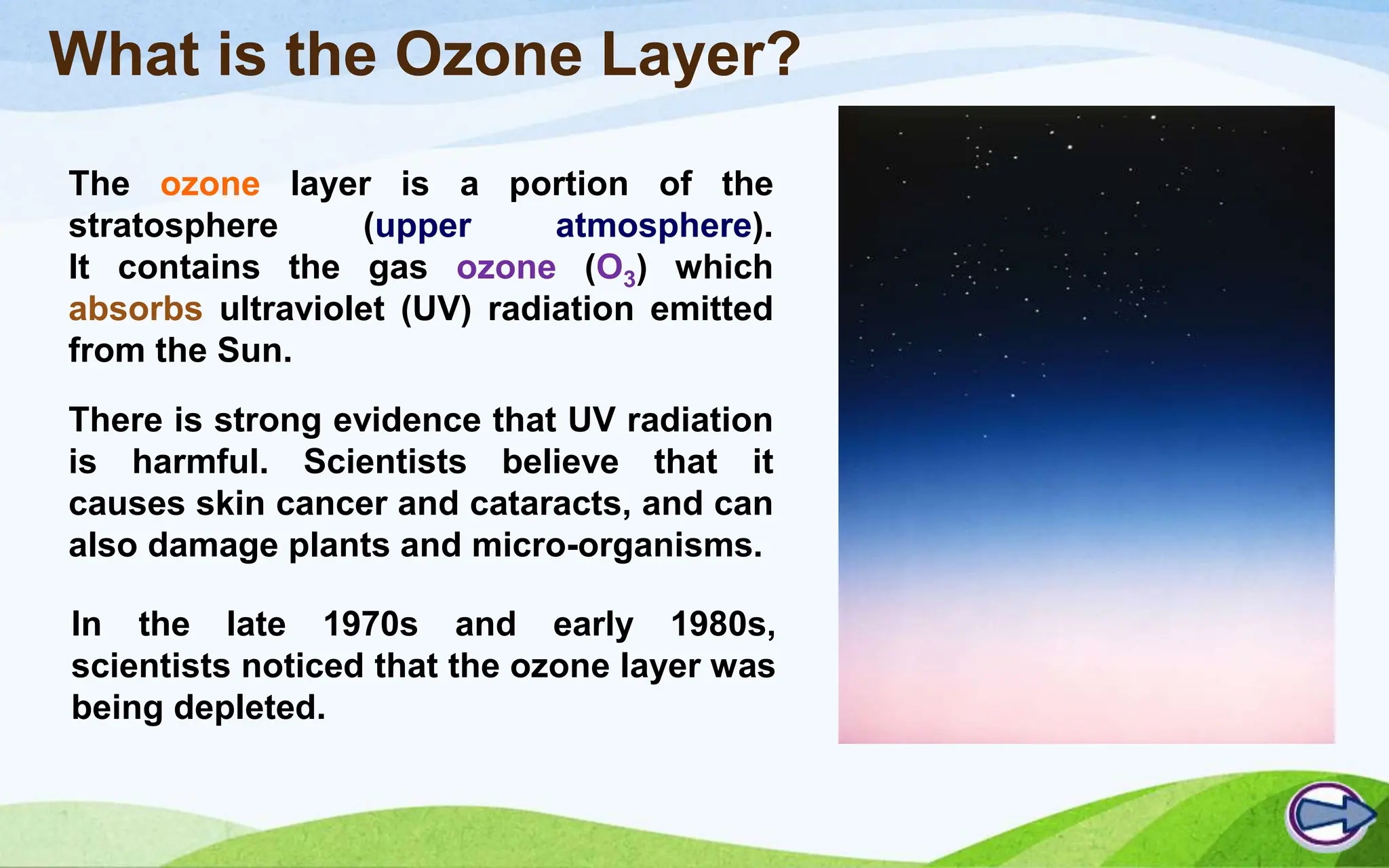 What is the Ozone Layer?

The ozone layer is a portion of the stratosphere (upper atmosphere). It contains the gas ozone ($O_3$) which absorbs ultraviolet (UV) radiation emitted from the Sun.

There is strong evidence that UV radiation is harmful. Scientists believe that it causes skin cancer and cataracts, and can also damage plants and micro-organisms.

In the late 1970s and early 1980s, scientists noticed that the ozone layer was being depleted.